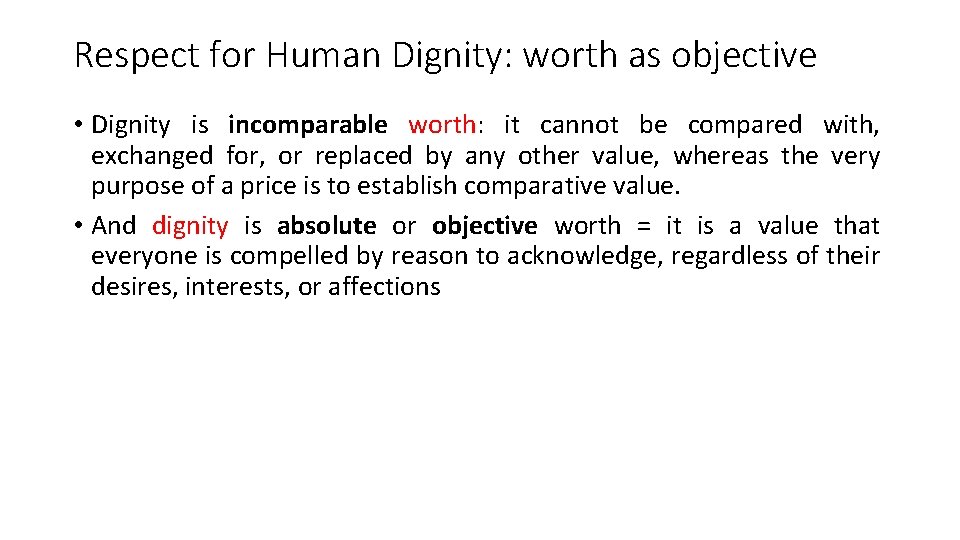 Respect for Human Dignity: worth as objective

• Dignity is incomparable worth: it cannot be compared with, exchanged for, or replaced by any other value, whereas the very purpose of a price is to establish comparative value.

• And dignity is absolute or objective worth = it is a value that everyone is compelled by reason to acknowledge, regardless of their desires, interests, or affections